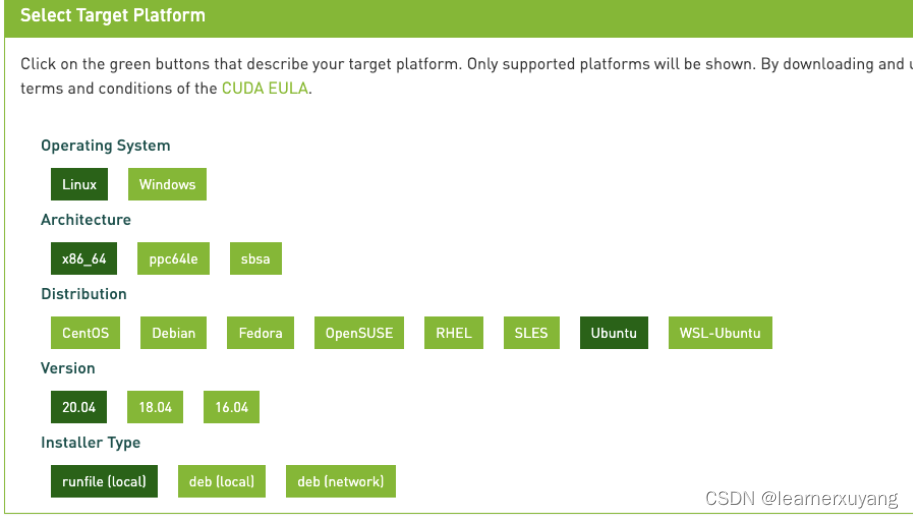 Select Target Platform

Click on the green buttons that describe your target platform. Only supported platforms will be shown. By downloading and u terms and conditions of the CUDA EULA.

Operating System

Linux Windows

Architecture

x86_64 ppc64le sbsa

Distribution

CentOS Debian Fedora OpenSUSE RHEL SLES Ubuntu WSL-Ubuntu

Version

20.04 18.04 16.04

Installer Type

runfile (local) deb (local) deb (network)

CSDN @learnerxuyang